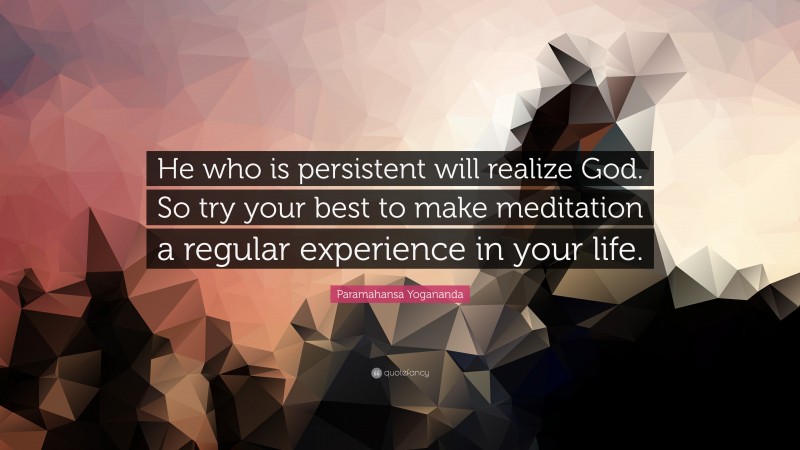 He who is persistent will realize God. So try your best to make meditation a regular experience in your life.

Paramahansa Yogananda

quotefancy